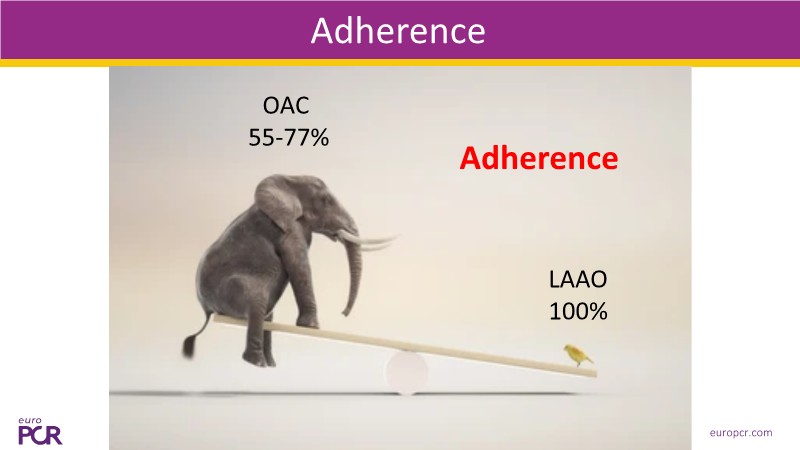 Adherence

OAC
55-77%

Adherence

LAAO
100%

euro
PCR

europcr.com